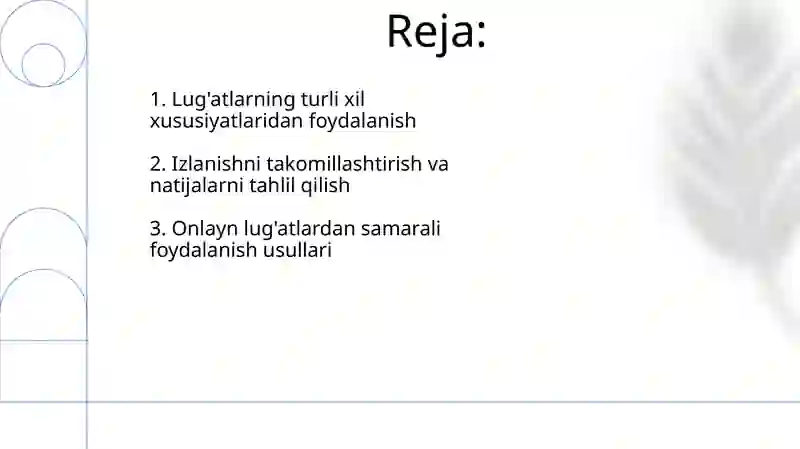 Reja:

1. Lug'atlarning turli xil xususiyatlaridan foydalanish

2. Izlanishni takomillashtirish va natijalarni tahlil qilish

3. Onlayn lug'atlardan samarali foydalanish usullari